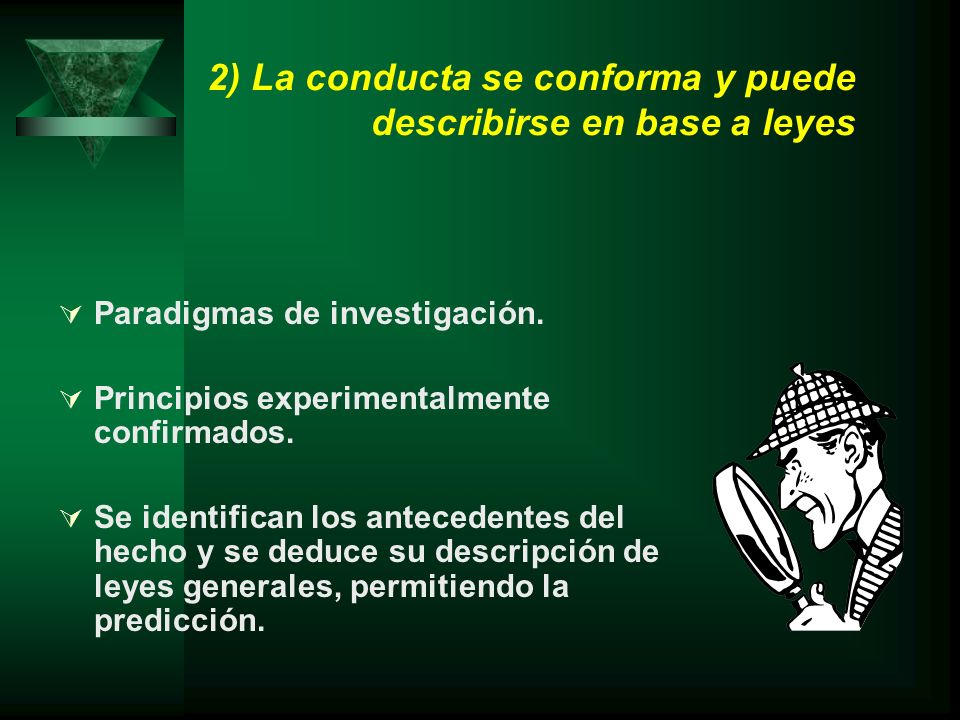 2) La conducta se conforma y puede describirse en base a leyes

Paradigmas de investigación.

Principios experimentalmente confirmados.

Se identifican los antecedentes del hecho y se deduce su descripción de leyes generales, permitiendo la predicción.